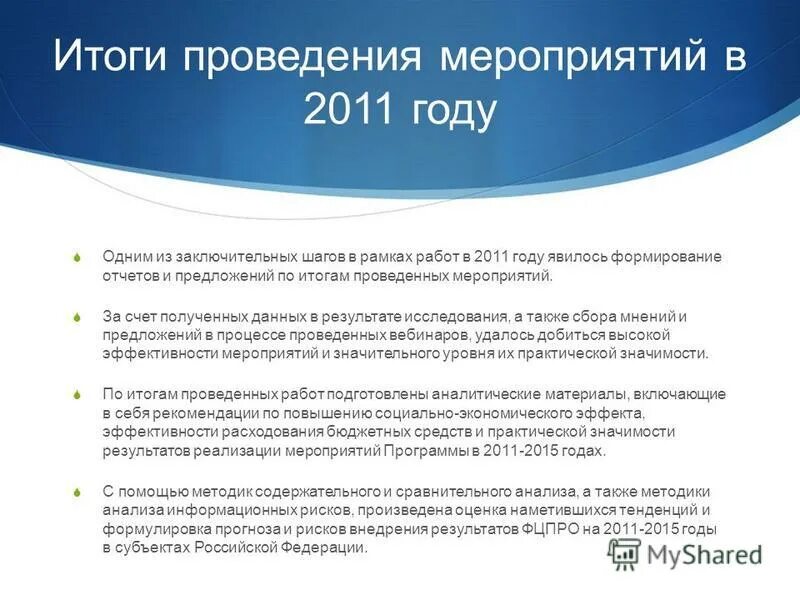 Итоги проведения мероприятий в 2011 году

Одним из заключительных шагов в рамках работ в 2011 году явилось формирование отчетов и предложений по итогам проведенных мероприятий.

За счет полученных данных в результате исследования, а также сбора мнений и предложений в процессе проведенных вебинаров, удалось добиться высокой эффективности мероприятий и значительного уровня их практической значимости.

По итогам проведенных работ подготовлены аналитические материалы, включающие в себя рекомендации по повышению социально-экономического эффекта, эффективности расходования бюджетных средств и практической значимости результатов реализации мероприятий Программы в 2011-2015 годах.

С помощью методик содержательного и сравнительного анализа, а также методики анализа информационных рисков, произведена оценка наметившихся тенденций и формулировка прогноза и рисков внедрения результатов ФЦПРО на 2011-2015 годы в субъектах Российской Федерации.

MyShared